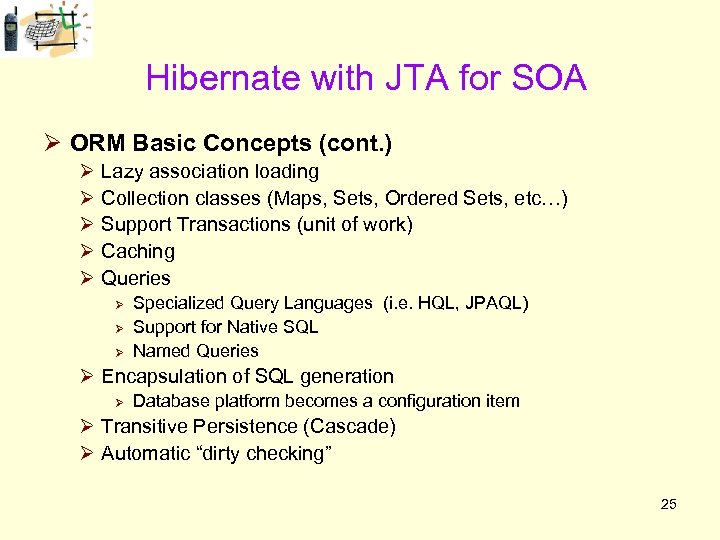 Hibernate with JTA for SOA

➢ ORM Basic Concepts (cont.)

➢ Lazy association loading

➢ Collection classes (Maps, Sets, Ordered Sets, etc…)

➢ Support Transactions (unit of work)

➢ Caching

➢ Queries

➢ Specialized Query Languages (i.e. HQL, JPAQL)

➢ Support for Native SQL

➢ Named Queries

➢ Encapsulation of SQL generation

➢ Database platform becomes a configuration item

➢ Transitive Persistence (Cascade)

➢ Automatic “dirty checking”

25